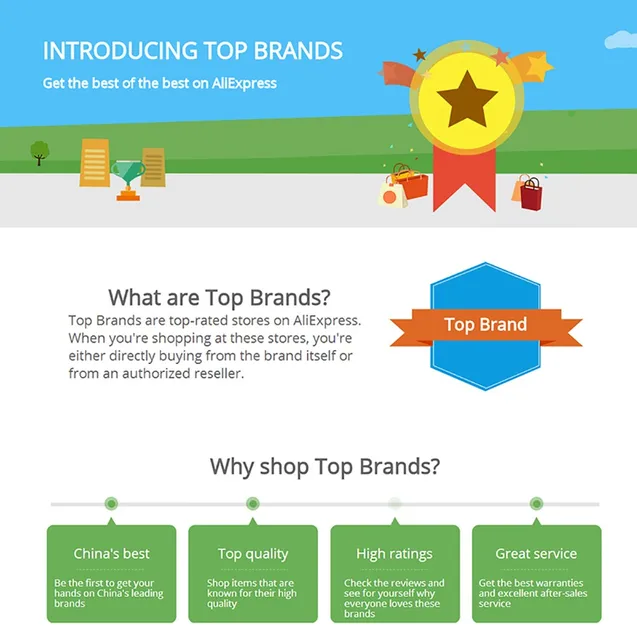 INTRODUCING TOP BRANDS

Get the best of the best on AliExpress

What are Top Brands?

Top Brands are top-rated stores on AliExpress. When you're shopping at these stores, you're either directly buying from the brand itself or from an authorized reseller.

Top Brand

Why shop Top Brands?

China's best

Be the first to get your hands on China's leading brands

Top quality

Shop items that are known for their high quality

High ratings

Check the reviews and see for yourself why everyone loves these brands

Great service

Get the best warranties and excellent after-sales service